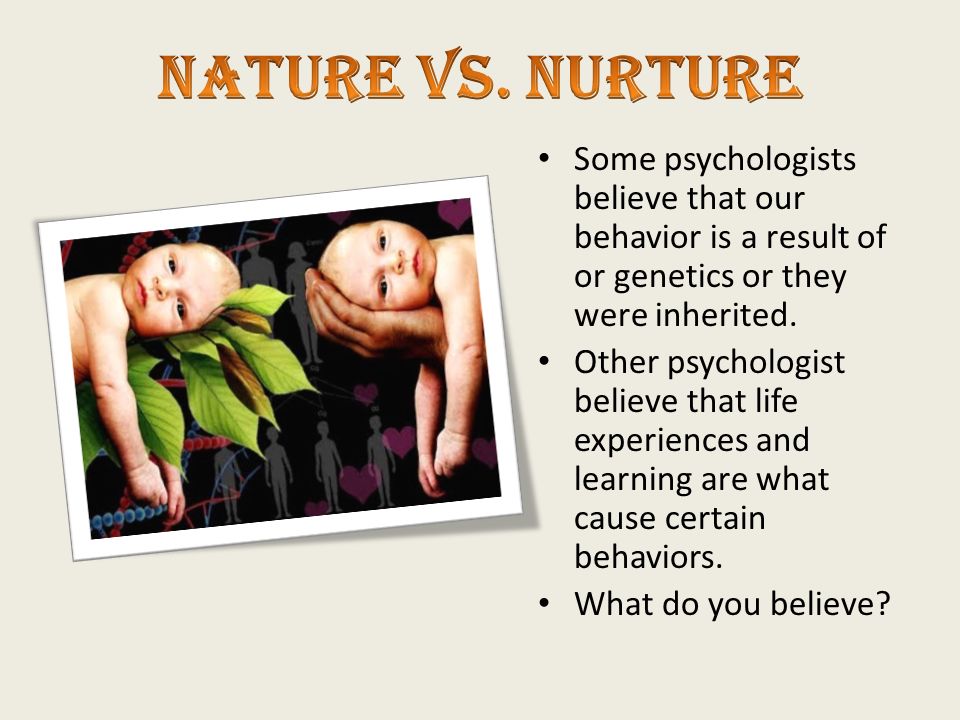 NATURE VS. NURTURE

• Some psychologists believe that our behavior is a result of or genetics or they were inherited.
• Other psychologist believe that life experiences and learning are what cause certain behaviors.
• What do you believe?